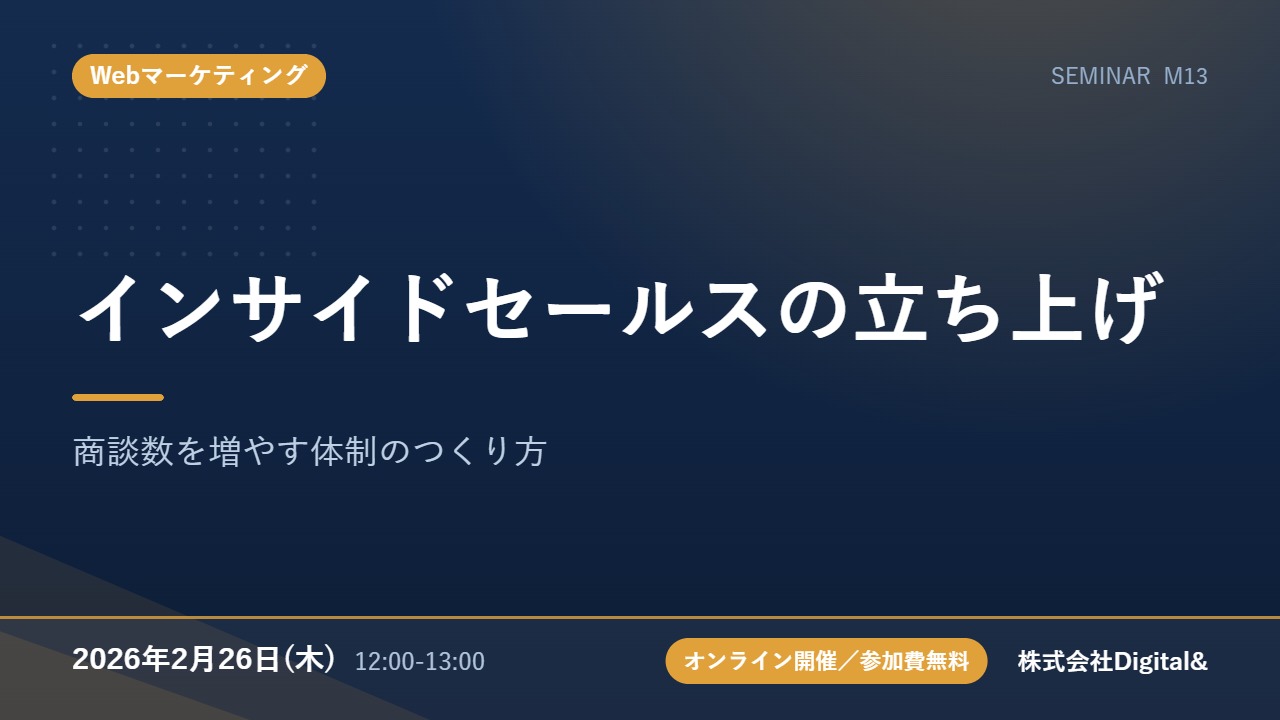 Webマーケティング

SEMINAR M13

インサイドセールスの立ち上げ

商談数を増やす体制のつくり方

2026年2月26日(木) 12:00-13:00

オンライン開催／参加費無料

株式会社Digital&